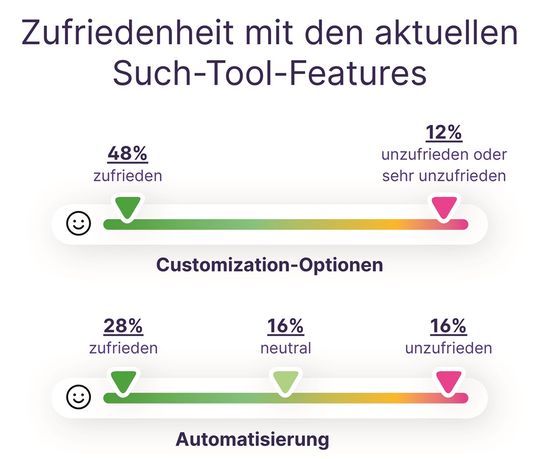 Zufriedenheit mit den aktuellen Such-Tool-Features

48%
zufrieden

12%
unzufrieden oder sehr unzufrieden

Customization-Optionen

28%
zufrieden

16%
neutral

16%
unzufrieden

Automatisierung